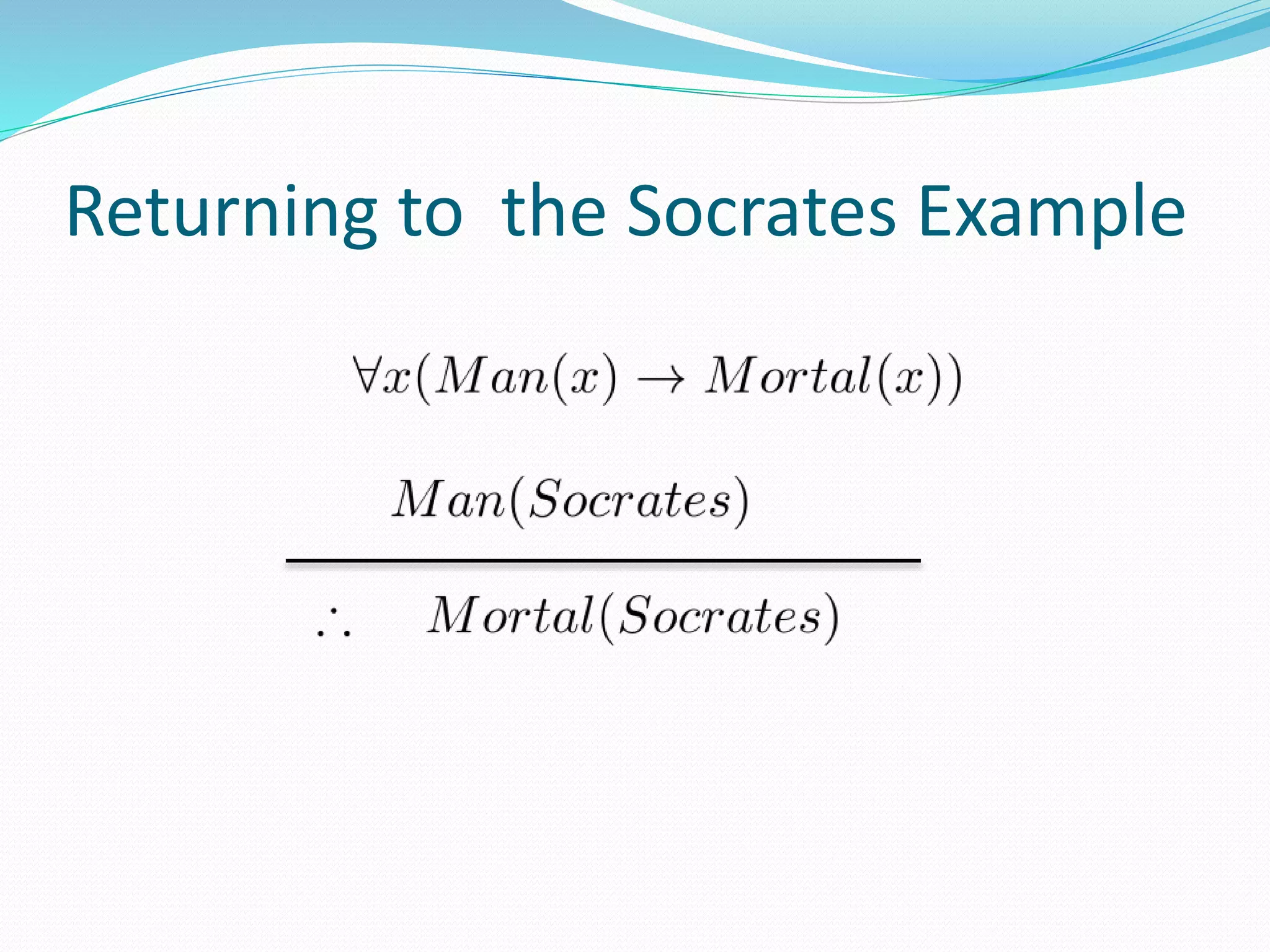 Returning to  the Socrates Example

$\forall x(Man(x) \rightarrow Mortal(x))$

$Man(Socrates)$

$\therefore \quad Mortal(Socrates)$